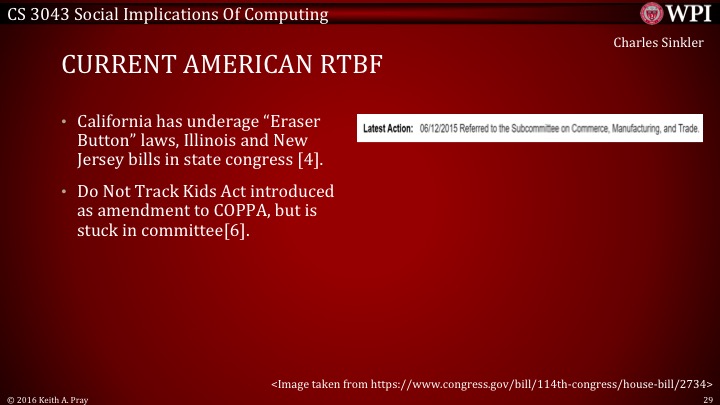 CS 3043 Social Implications Of Computing

WPI

Charles Sinkler

CURRENT AMERICAN RTBF

• California has underage "Eraser Button" laws, Illinois and New Jersey bills in state congress [4].

• Do Not Track Kids Act introduced as amendment to COPPA, but is stuck in committee[6].

Latest Action: 06/12/2015 Referred to the Subcommittee on Commerce, Manufacturing, and Trade.

<Image taken from https://www.congress.gov/bill/114th-congress/house-bill/2734>

© 2016 Keith A. Pray

29